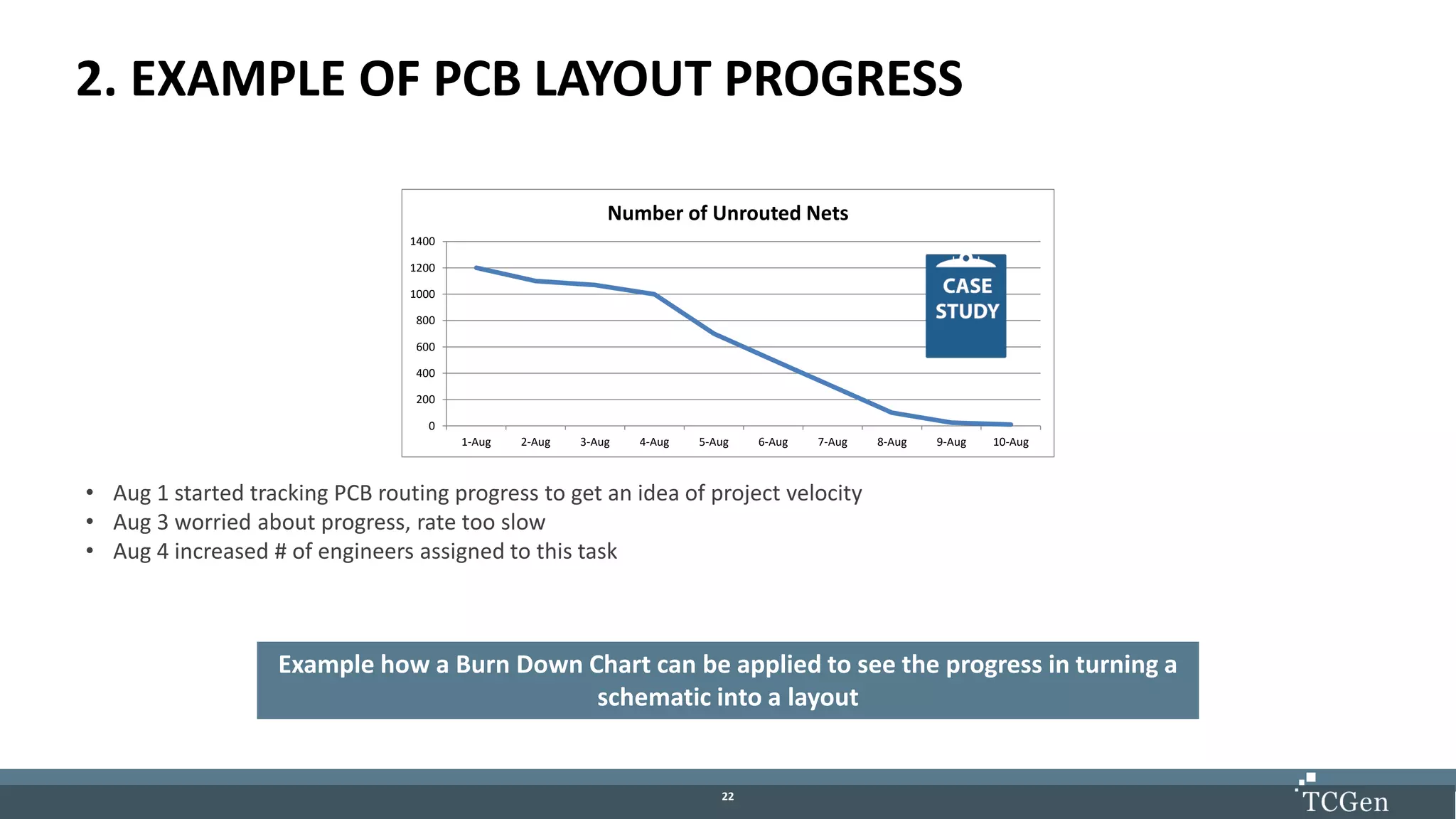 2. EXAMPLE OF PCB LAYOUT PROGRESS

Number of Unrouted Nets

1400
1200
1000
800
600
400
200
0

1-Aug 2-Aug 3-Aug 4-Aug 5-Aug 6-Aug 7-Aug 8-Aug 9-Aug 10-Aug

CASE STUDY

• Aug 1 started tracking PCB routing progress to get an idea of project velocity
• Aug 3 worried about progress, rate too slow
• Aug 4 increased # of engineers assigned to this task

Example how a Burn Down Chart can be applied to see the progress in turning a schematic into a layout

22

TCGen